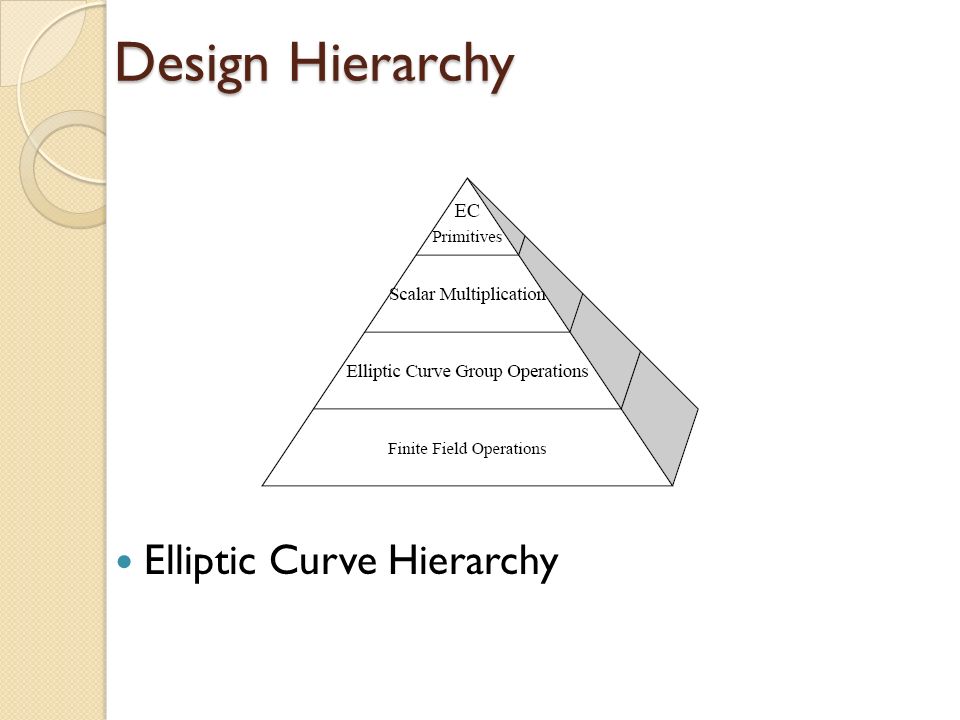 Design Hierarchy

EC
Primitives

Scalar Multiplication

Elliptic Curve Group Operations

Finite Field Operations

Elliptic Curve Hierarchy